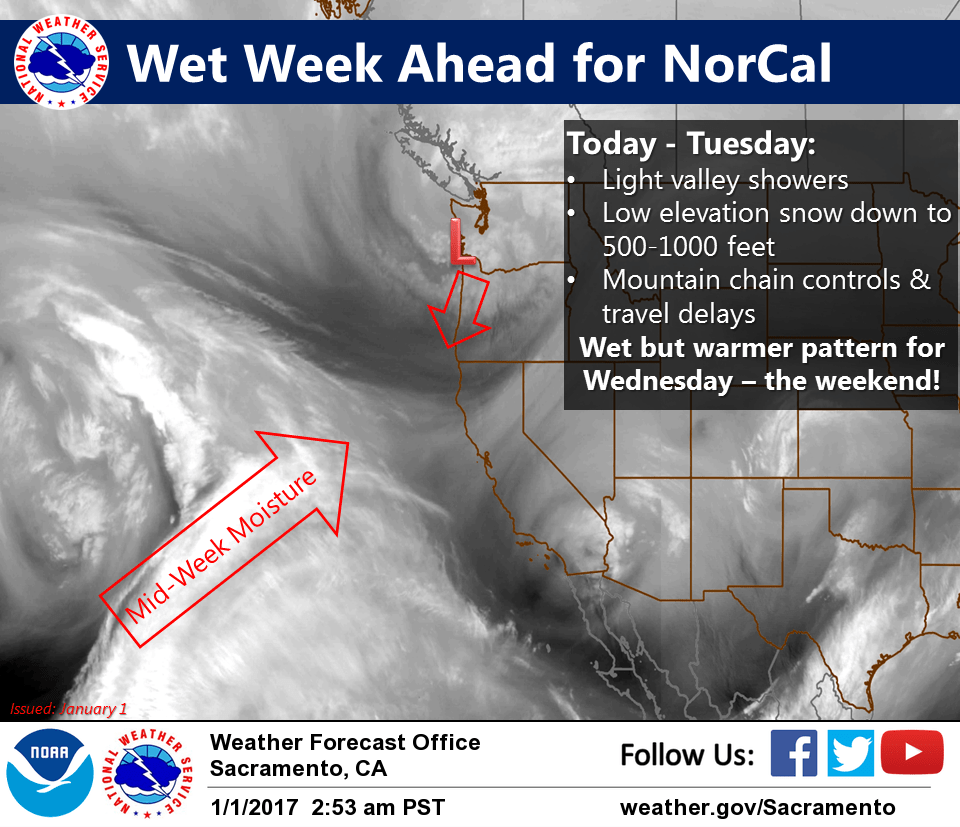 NATIONAL WEATHER SERVICE

Wet Week Ahead for NorCal

Today - Tuesday:
• Light valley showers
• Low elevation snow down to 500-1000 feet
• Mountain chain controls & travel delays

Wet but warmer pattern for Wednesday – the weekend!

L

Mid-Week Moisture

Issued: January 1

NOAA

NATIONAL WEATHER SERVICE

Weather Forecast Office
Sacramento, CA

1/1/2017 2:53 am PST

Follow Us:

weather.gov/Sacramento